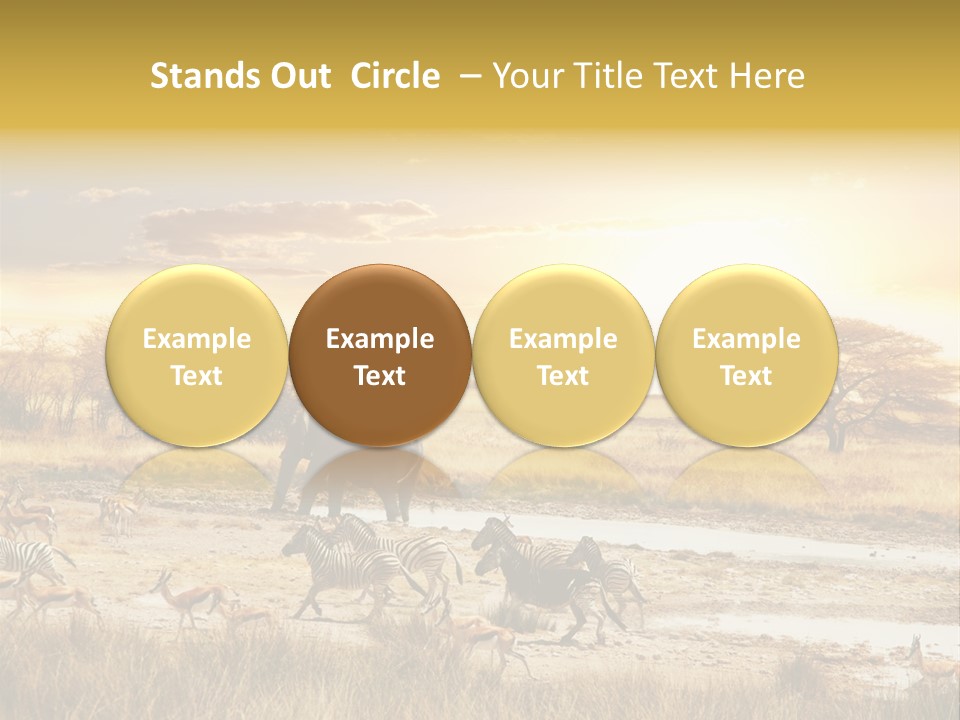 Stands Out Circle – Your Title Text Here

Example Text

Example Text

Example Text

Example Text